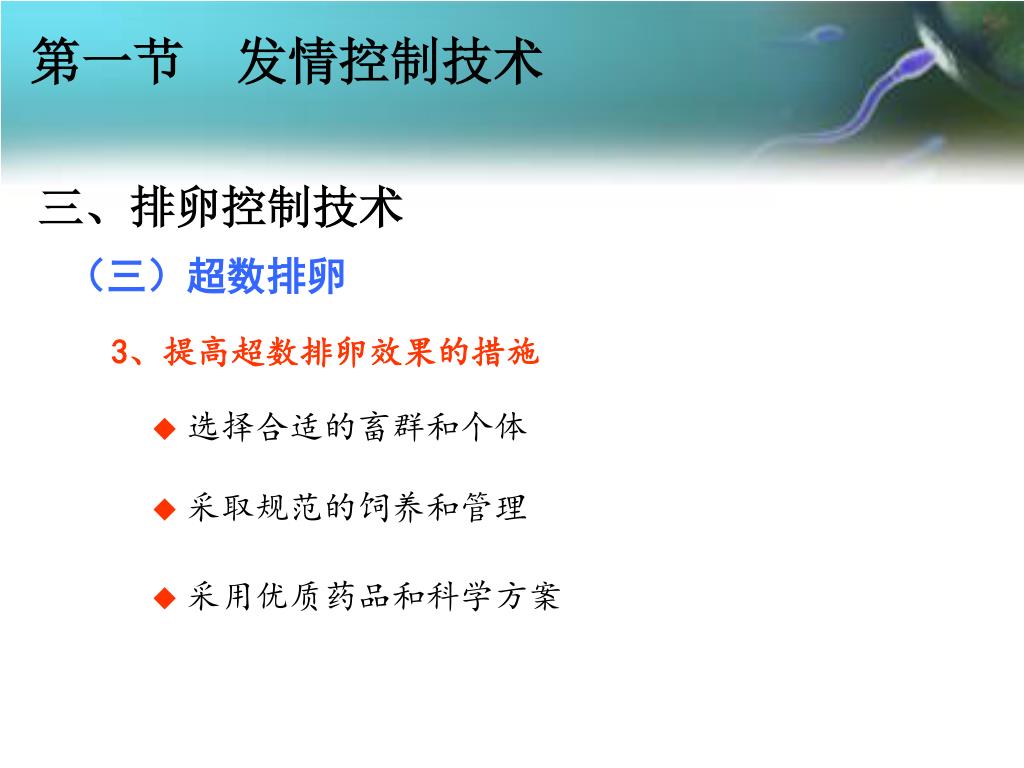 第一节　发情控制技术

三、排卵控制技术

（三）超数排卵

3、提高超数排卵效果的措施

◆ 选择合适的畜群和个体

◆ 采取规范的饲养和管理

◆ 采用优质药品和科学方案